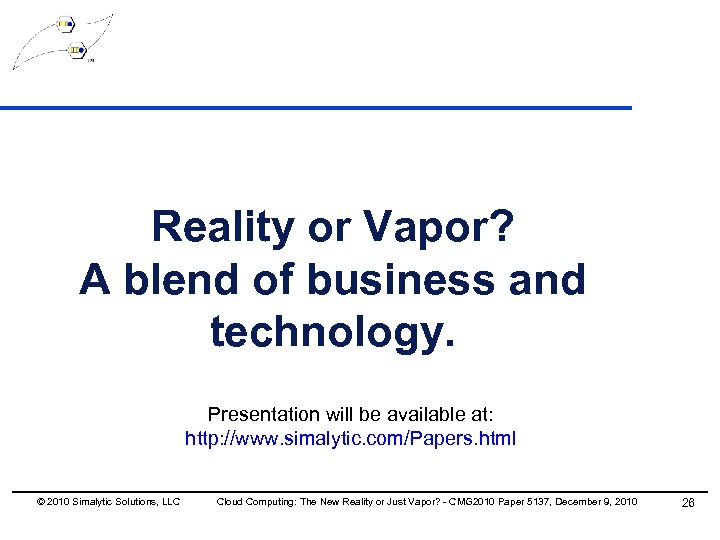 Reality or Vapor?
A blend of business and technology.

Presentation will be available at:
http://www.simalytic.com/Papers.html

© 2010 Simalytic Solutions, LLC Cloud Computing: The New Reality or Just Vapor? - CMG2010 Paper 5137, December 9, 2010 26